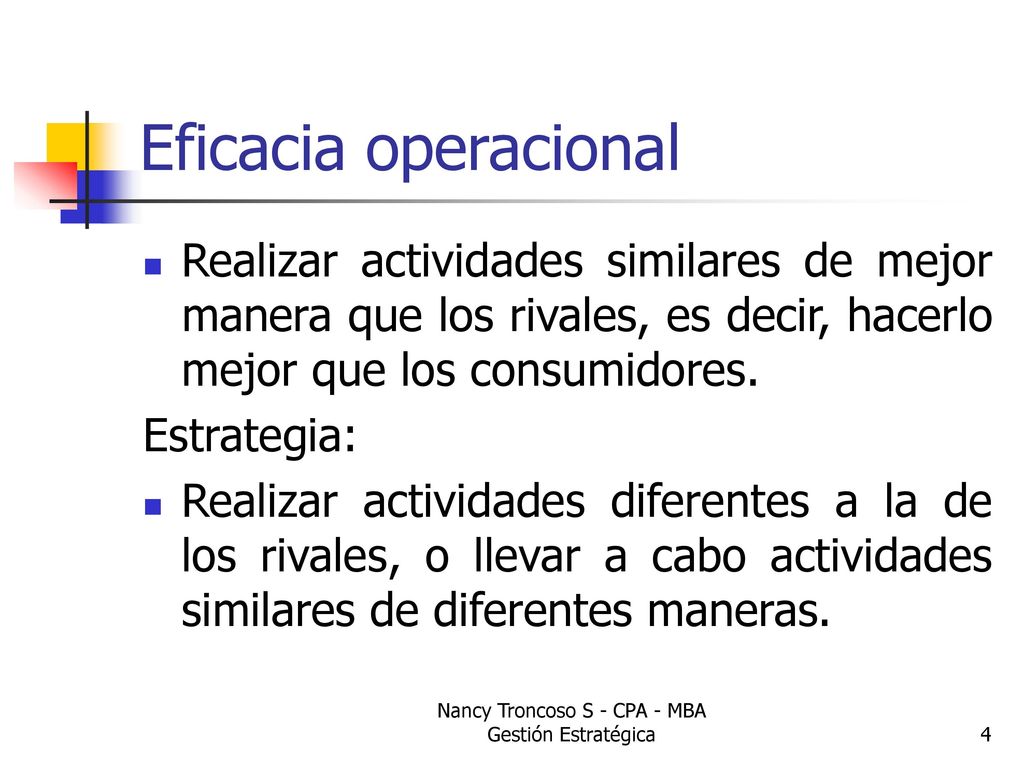 Eficacia operacional

Realizar actividades similares de mejor manera que los rivales, es decir, hacerlo mejor que los consumidores.

Estrategia:

Realizar actividades diferentes a la de los rivales, o llevar a cabo actividades similares de diferentes maneras.

Nancy Troncoso S - CPA - MBA
Gestión Estratégica

4